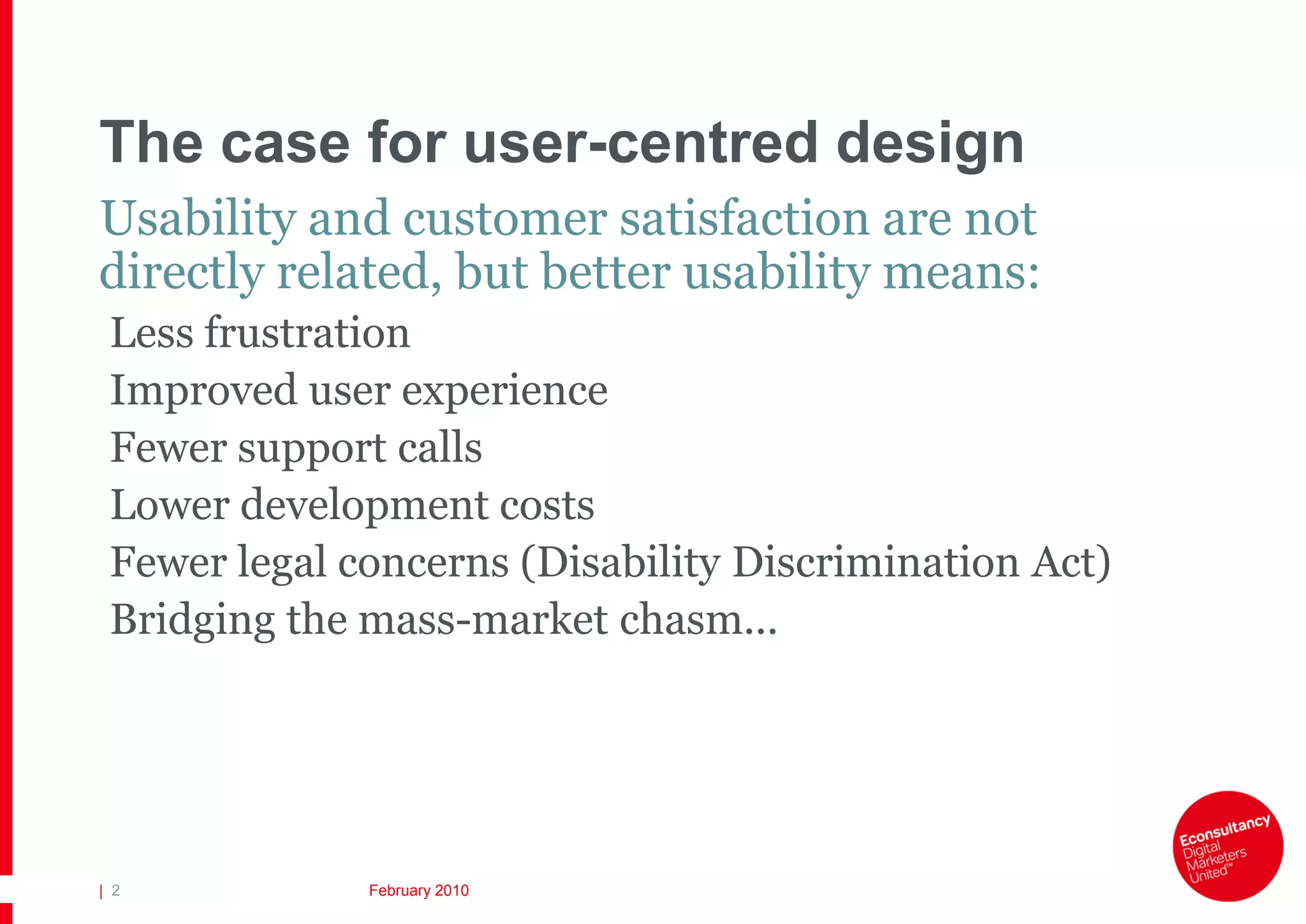 The case for user-centred design

Usability and customer satisfaction are not directly related, but better usability means:

Less frustration

Improved user experience

Fewer support calls

Lower development costs

Fewer legal concerns (Disability Discrimination Act)

Bridging the mass-market chasm…

| 2

February 2010

Econsultancy Digital Marketers United™